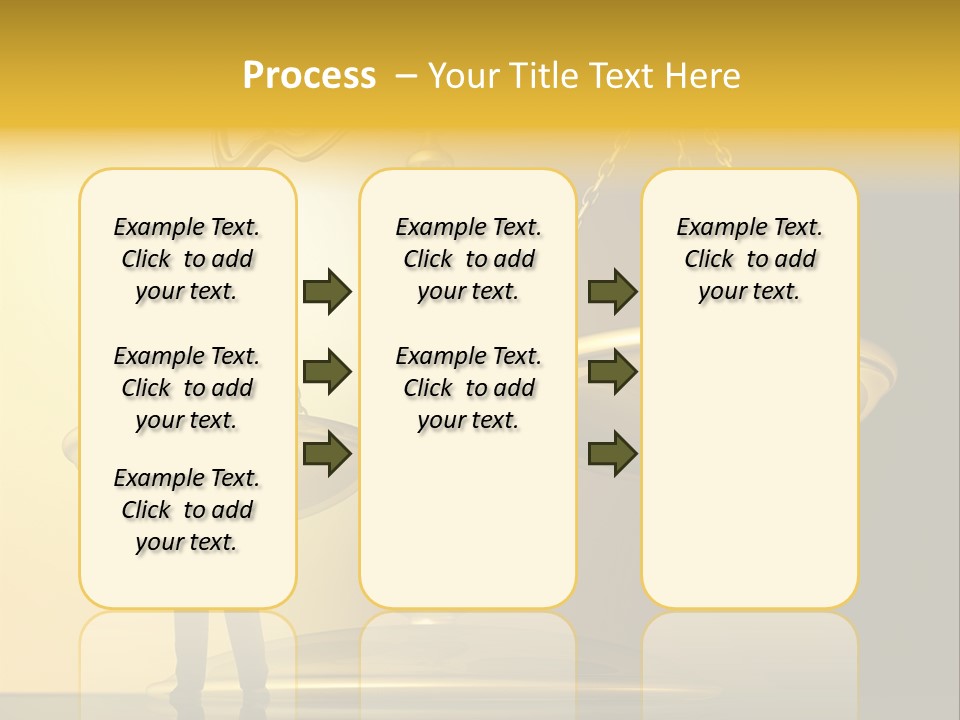 Process – Your Title Text Here

Example Text. Click to add your text.

Example Text. Click to add your text.

Example Text. Click to add your text.

Example Text. Click to add your text.

Example Text. Click to add your text.

Example Text. Click to add your text.